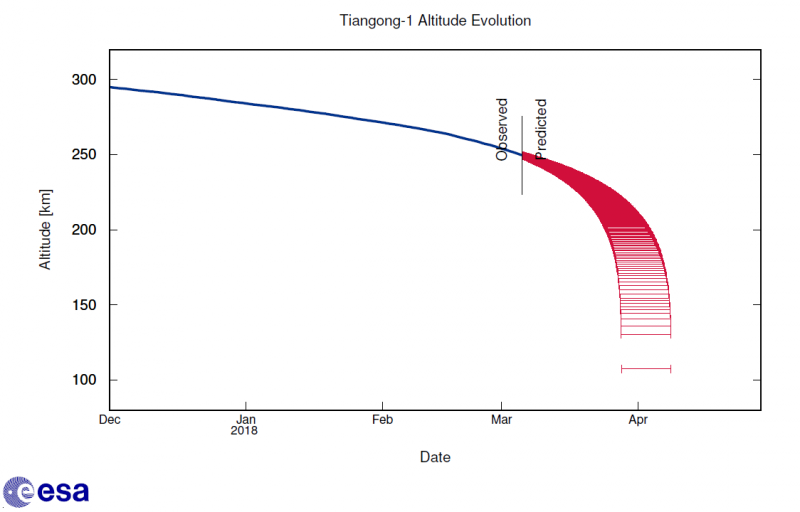 Tiangong-1 Altitude Evolution

Altitude [km]

300
250
200
150
100

Observed
Predicted

Dec
Jan
2018
Feb
Mar
Apr

Date

esa